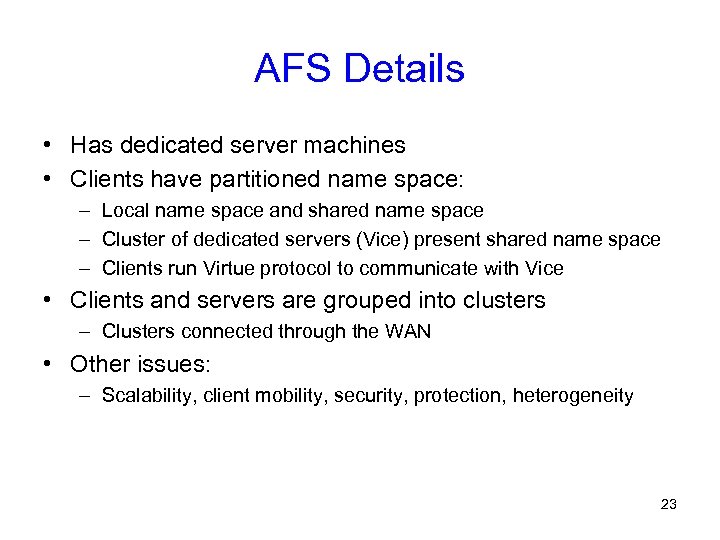 AFS Details

• Has dedicated server machines
• Clients have partitioned name space:
  – Local name space and shared name space
  – Cluster of dedicated servers (Vice) present shared name space
  – Clients run Virtue protocol to communicate with Vice
• Clients and servers are grouped into clusters
  – Clusters connected through the WAN
• Other issues:
  – Scalability, client mobility, security, protection, heterogeneity

23